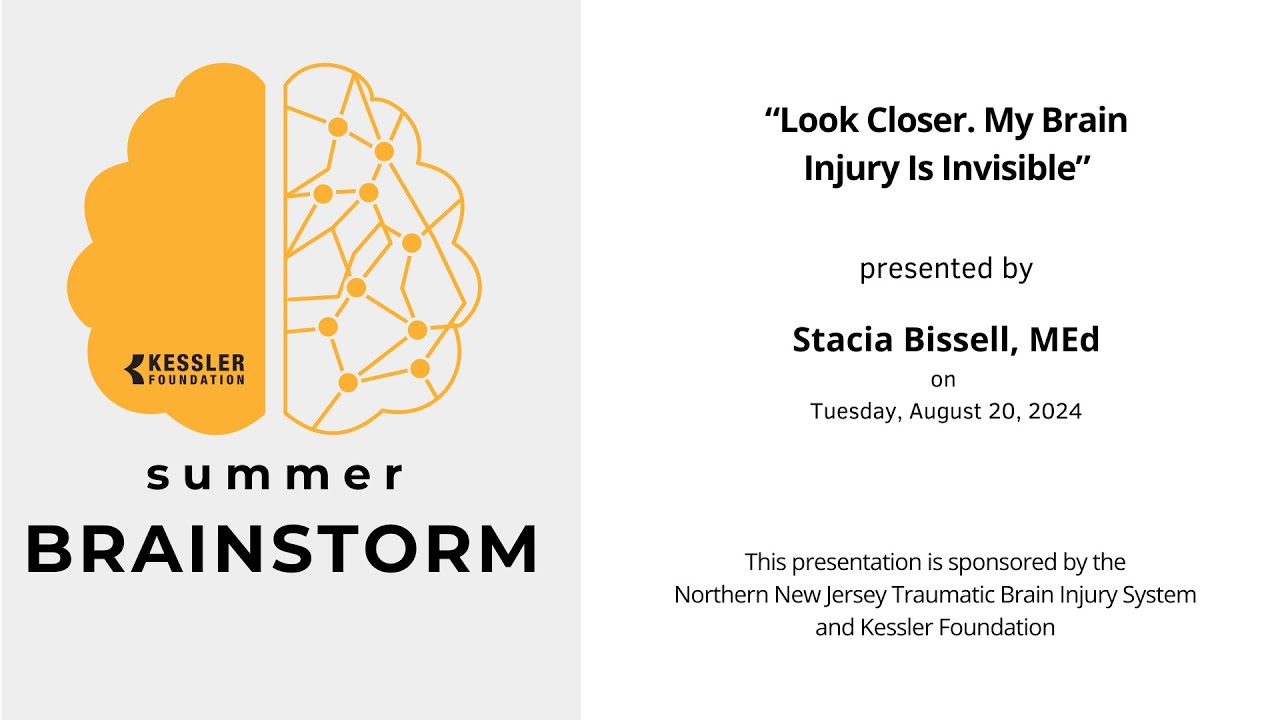 KESSLER FOUNDATION

summer
BRAINSTORM

“Look Closer. My Brain Injury Is Invisible”

presented by

Stacia Bissell, MEd
on
Tuesday, August 20, 2024

This presentation is sponsored by the Northern New Jersey Traumatic Brain Injury System and Kessler Foundation